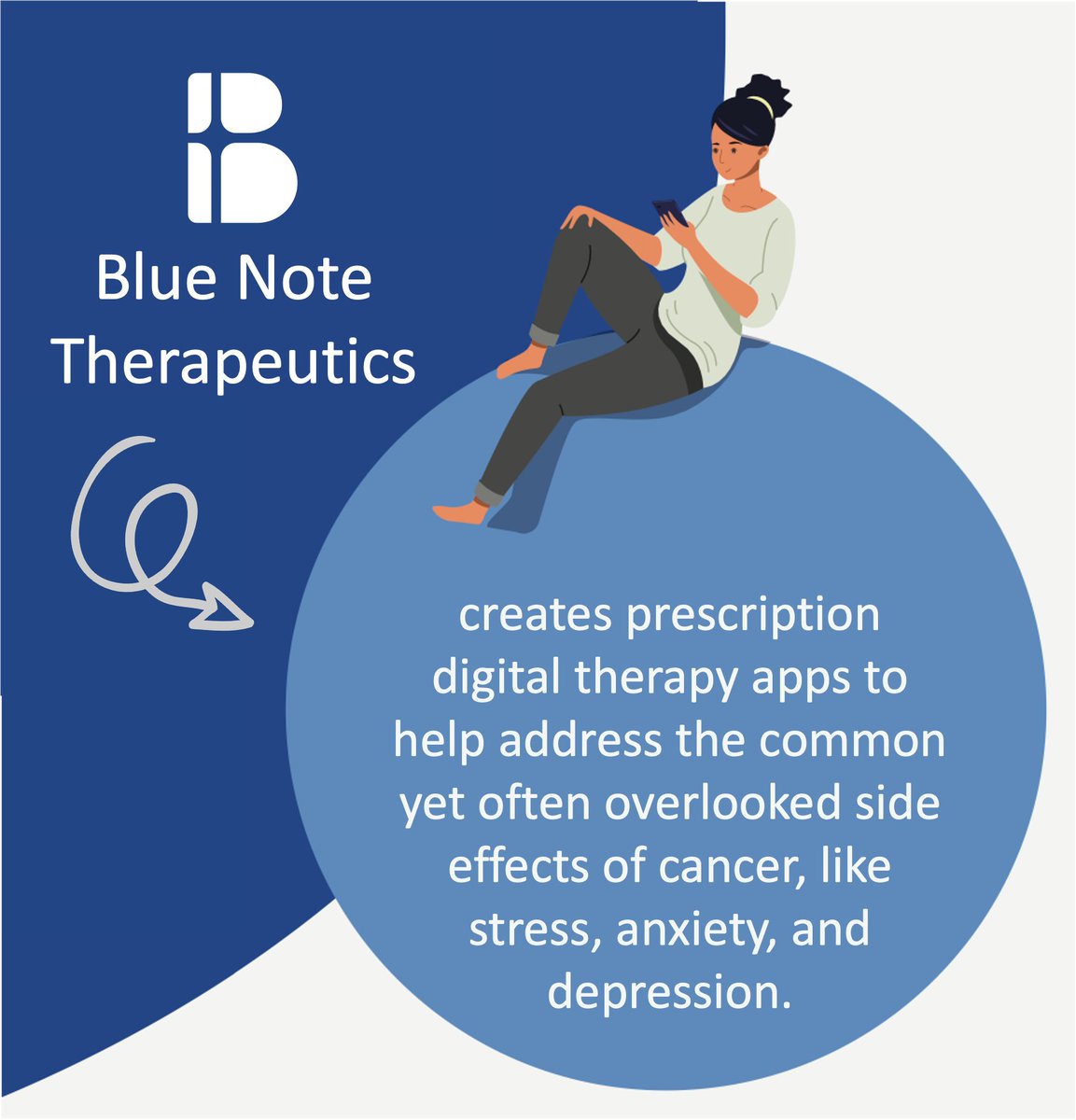 Blue Note
Therapeutics

creates prescription digital therapy apps to help address the common yet often overlooked side effects of cancer, like stress, anxiety, and depression.